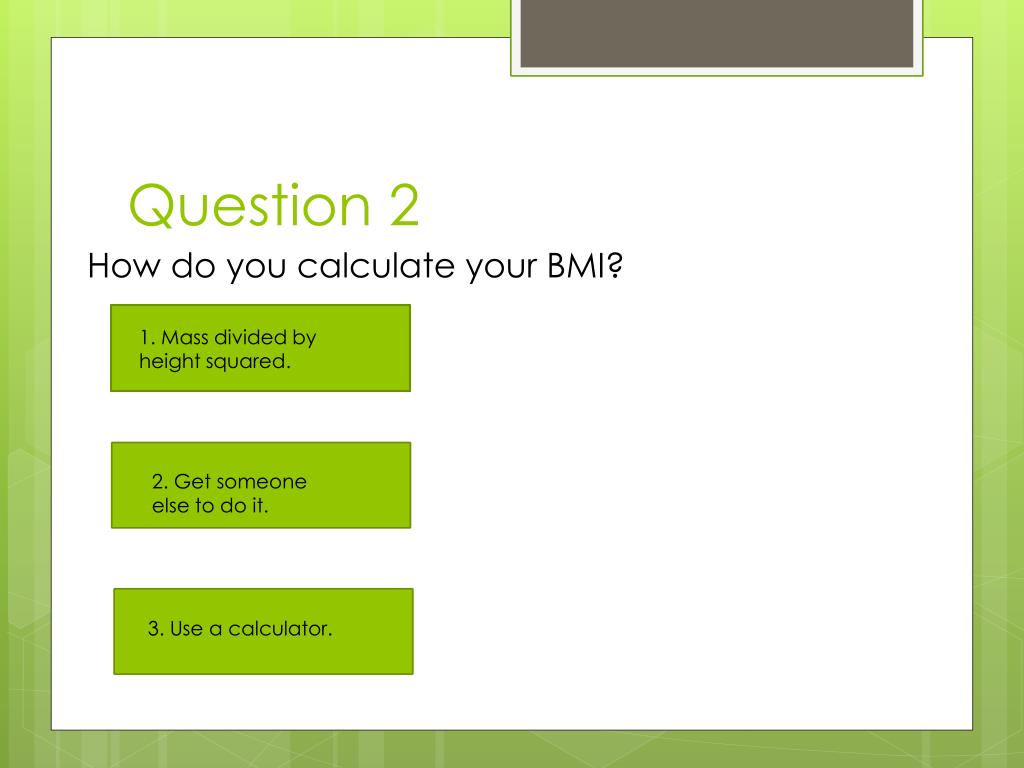 Question 2

How do you calculate your BMI?

1. Mass divided by height squared.

2. Get someone else to do it.

3. Use a calculator.